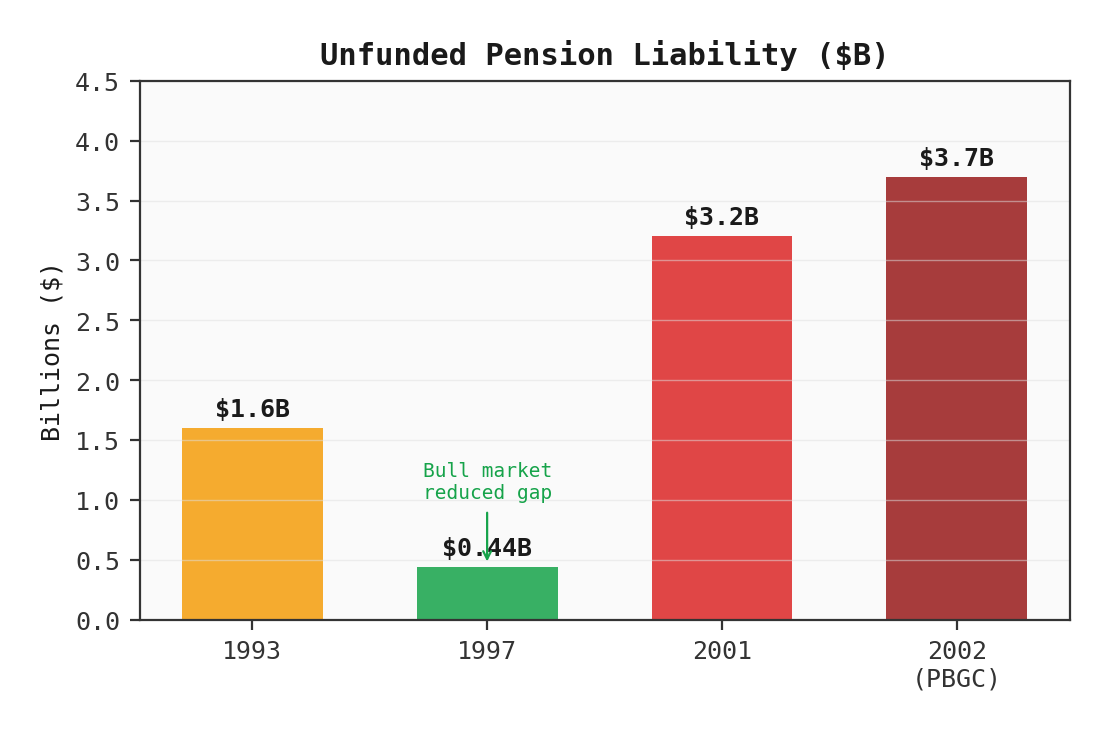 Unfunded Pension Liability ($B)

Billions ($)

4.5
4.0
3.5
3.0
2.5
2.0
1.5
1.0
0.5
0.0

$1.6B
Bull market reduced gap
$0.44B
$3.2B
$3.7B

1993
1997
2001
2002 (PBGC)